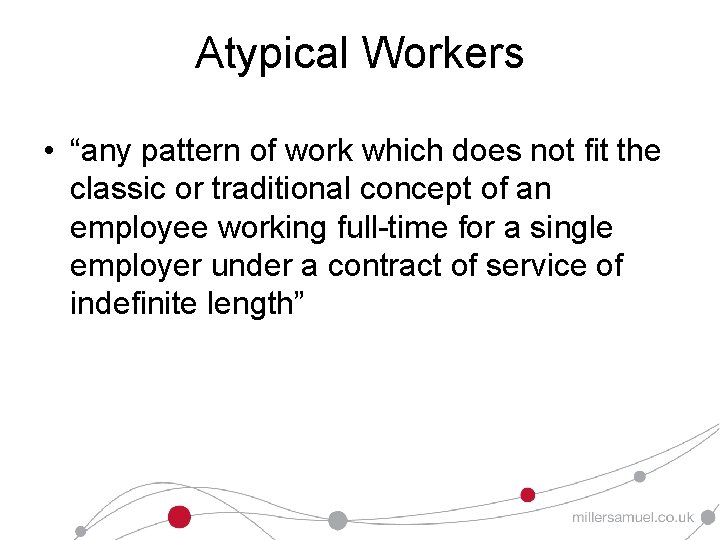 Atypical Workers

• “any pattern of work which does not fit the classic or traditional concept of an employee working full-time for a single employer under a contract of service of indefinite length”

millersamuel.co.uk